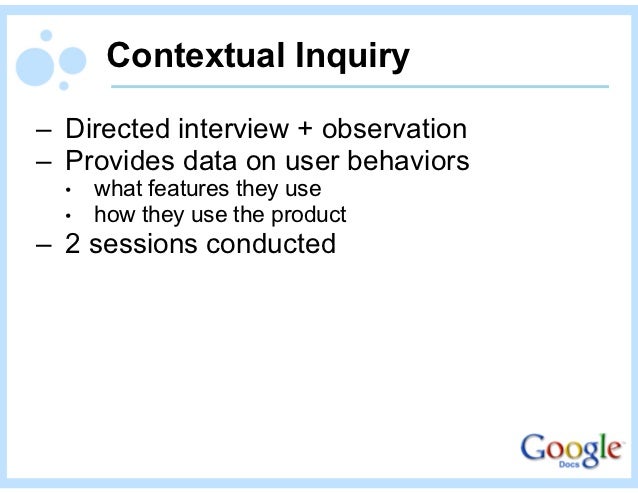 Contextual Inquiry

– Directed interview + observation
– Provides data on user behaviors
• what features they use
• how they use the product
– 2 sessions conducted

Google Docs